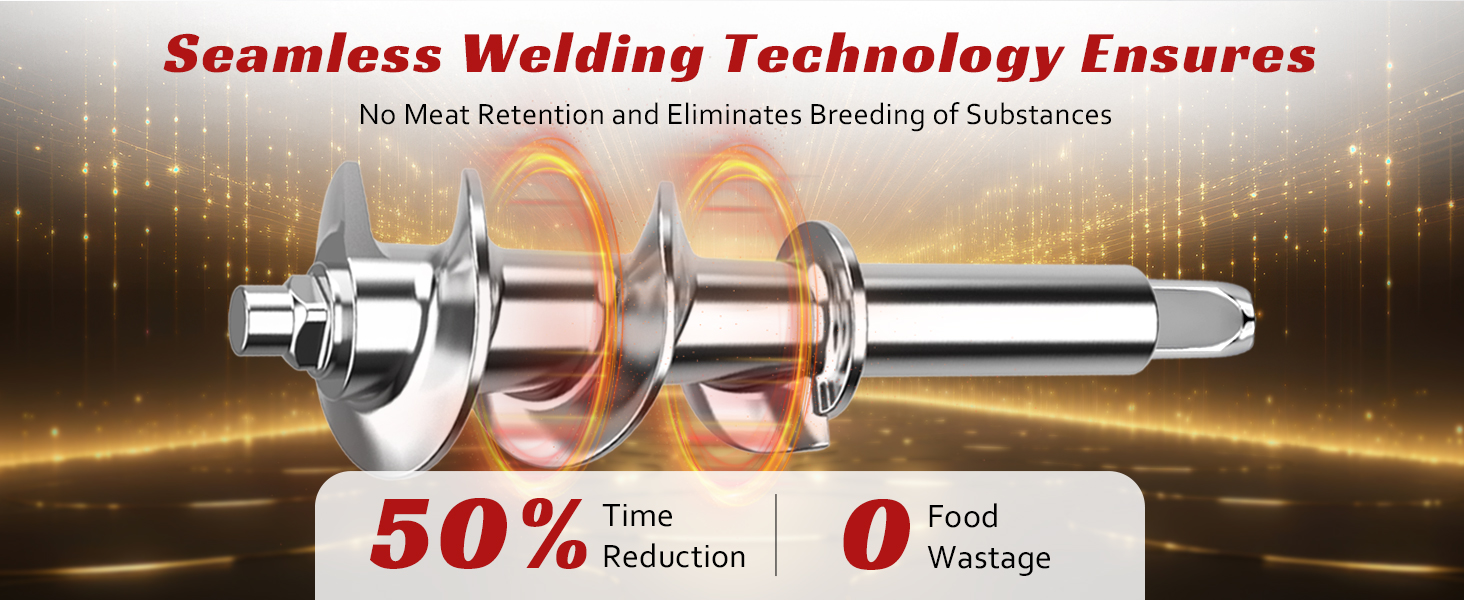 Seamless Welding Technology Ensures

No Meat Retention and Eliminates Breeding of Substances

50% Time Reduction

0 Food Wastage